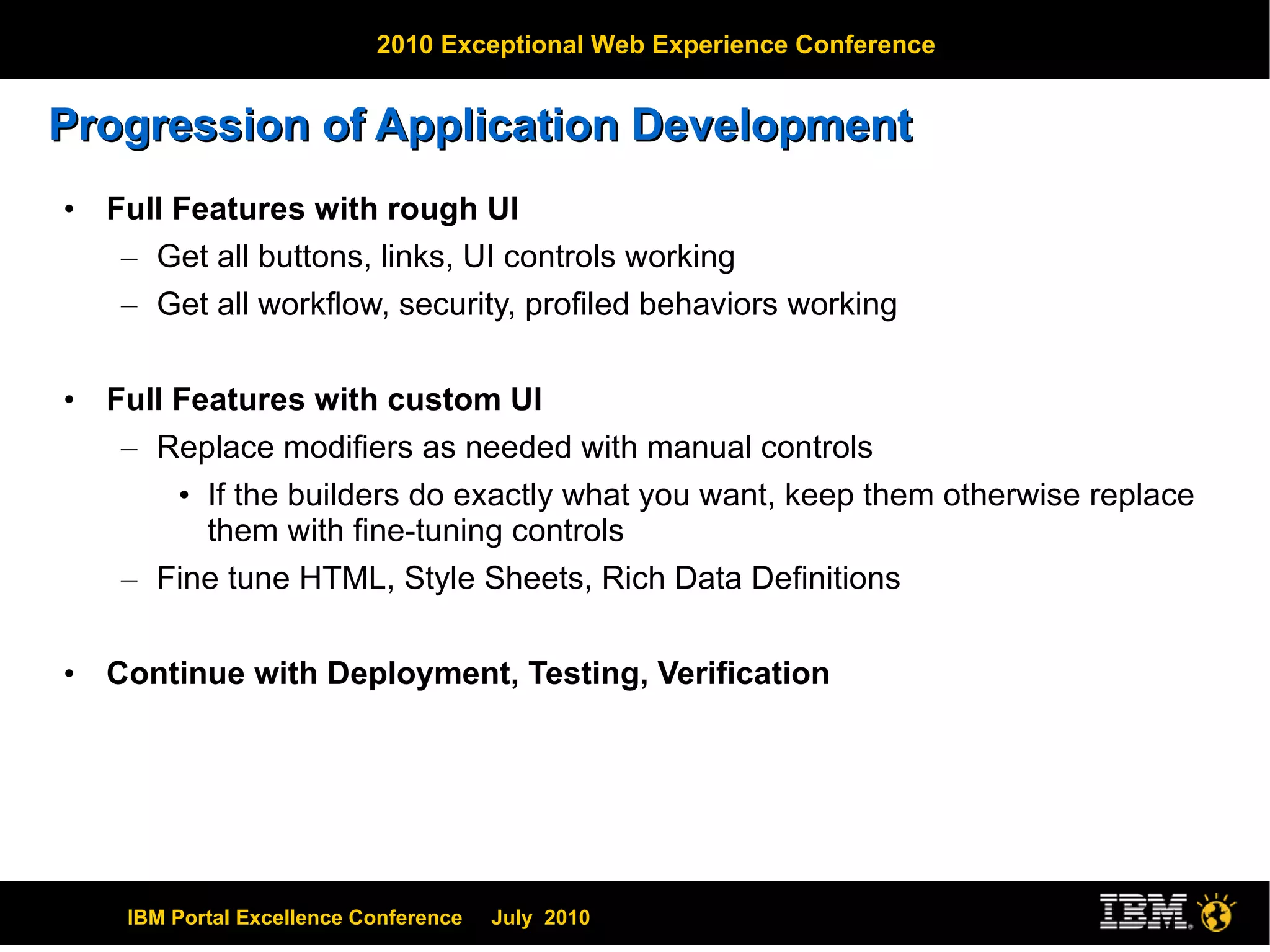 2010 Exceptional Web Experience Conference

Progression of Application Development

• Full Features with rough UI
– Get all buttons, links, UI controls working
– Get all workflow, security, profiled behaviors working

• Full Features with custom UI
– Replace modifiers as needed with manual controls
• If the builders do exactly what you want, keep them otherwise replace them with fine-tuning controls
– Fine tune HTML, Style Sheets, Rich Data Definitions

• Continue with Deployment, Testing, Verification

IBM Portal Excellence Conference July 2010

IBM